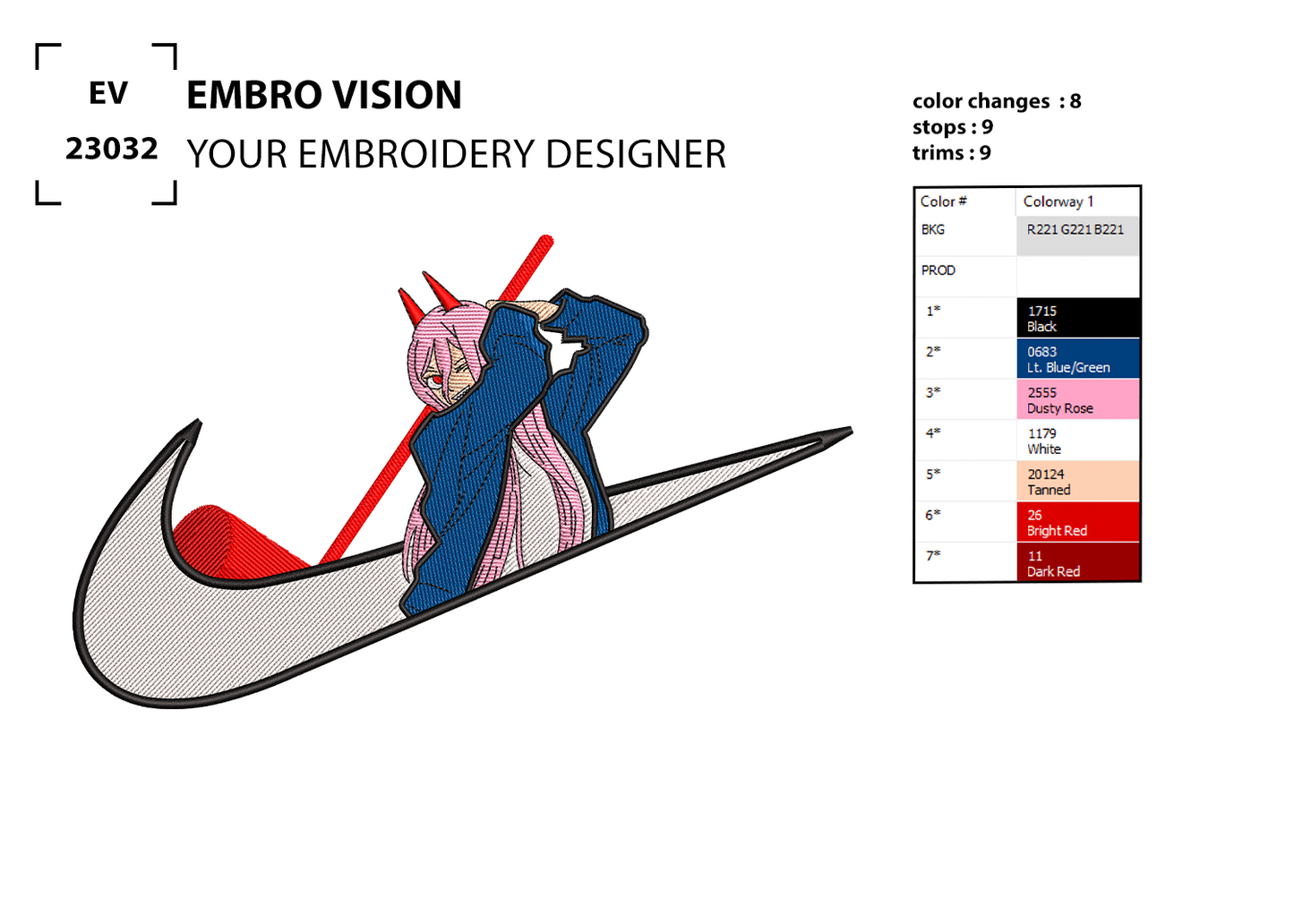 EV
23032

EMBRO VISION
YOUR EMBROIDERY DESIGNER

color changes : 8
stops : 9
trims : 9

| Color # | Colorway 1 |
|---|---|
| BKG | R221 G221 B221 |
| PROD | |
| 1* | 1715 Black |
| 2* | 0683 Lt. Blue/Green |
| 3* | 2555 Dusty Rose |
| 4* | 1179 White |
| 5* | 20124 Tanned |
| 6* | 26 Bright Red |
| 7* | 11 Dark Red |